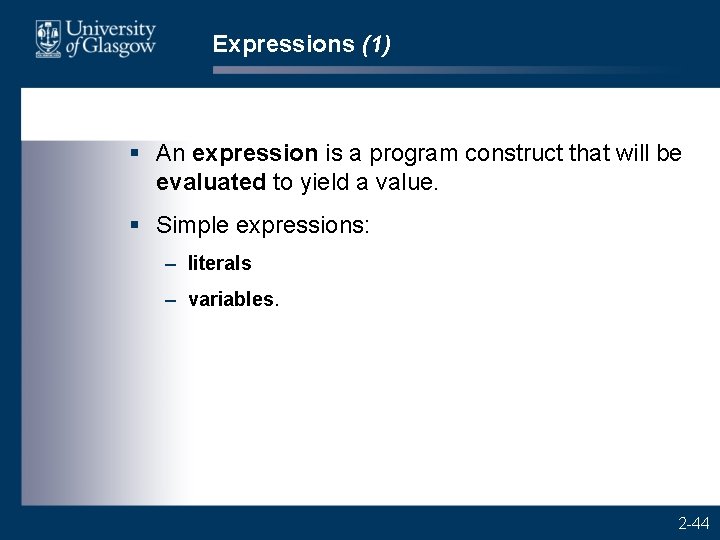 University of Glasgow

Expressions (1)

▪ An expression is a program construct that will be evaluated to yield a value.

▪ Simple expressions:

– literals

– variables.

2-44